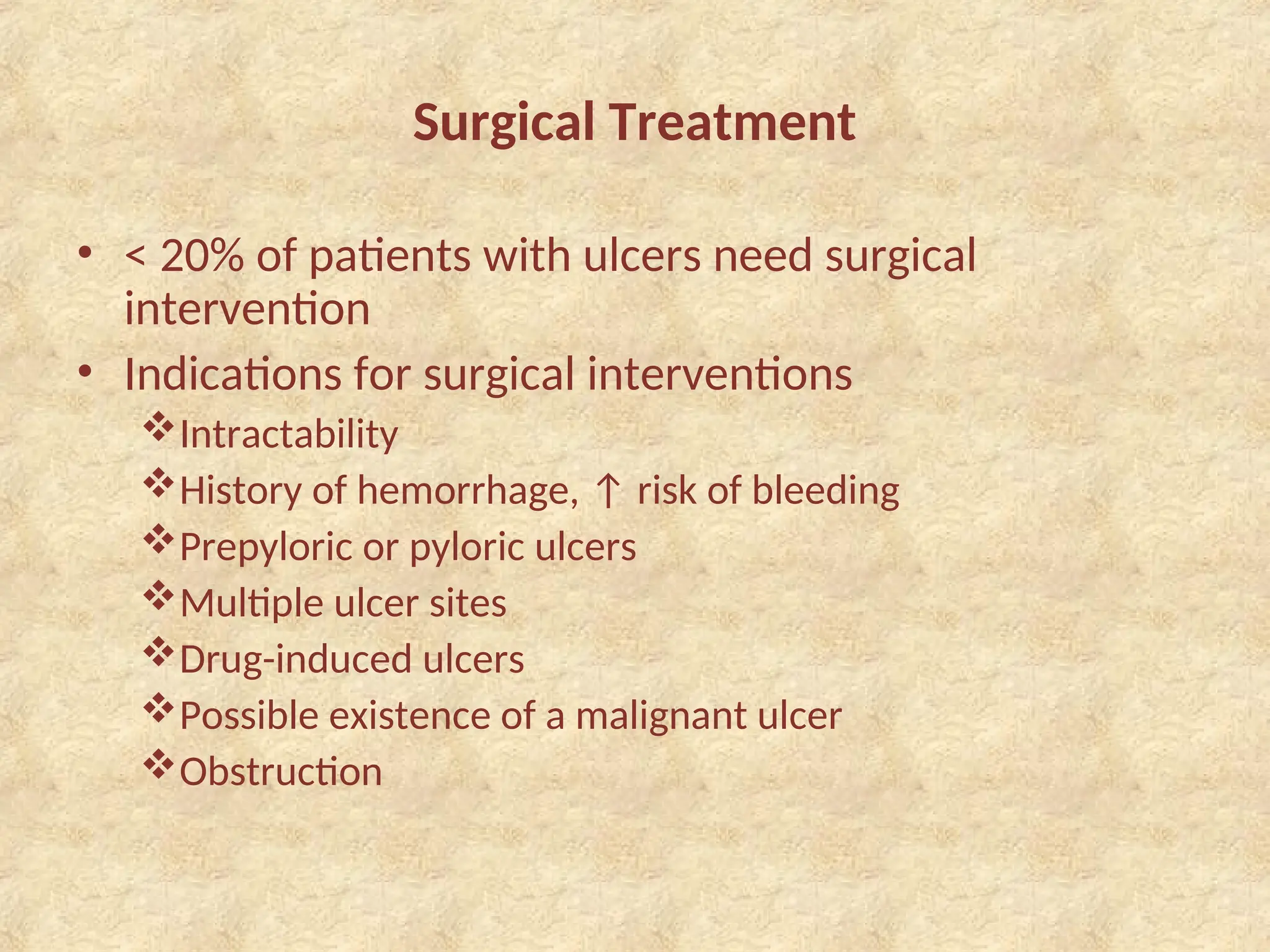 Surgical Treatment

• < 20% of patients with ulcers need surgical intervention

• Indications for surgical interventions

❖ Intractability

❖ History of hemorrhage, ↑ risk of bleeding

❖ Prepyloric or pyloric ulcers

❖ Multiple ulcer sites

❖ Drug-induced ulcers

❖ Possible existence of a malignant ulcer

❖ Obstruction